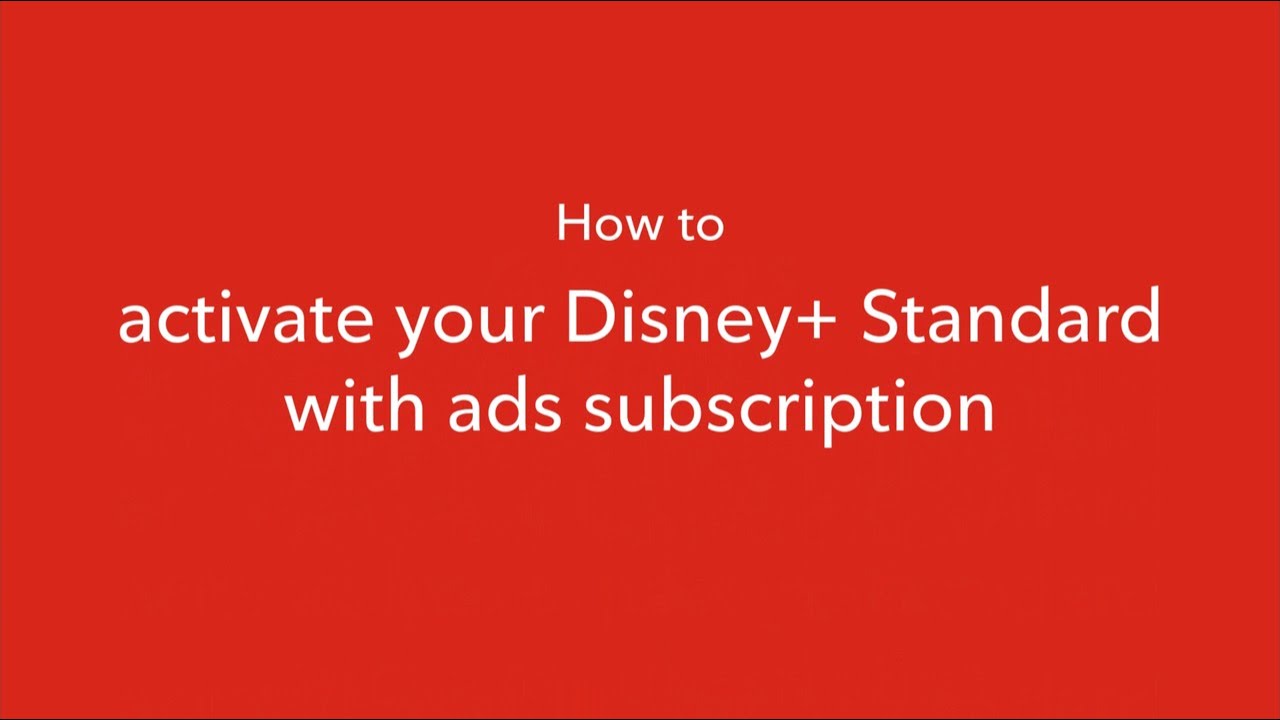 How to
activate your Disney+ Standard with ads subscription